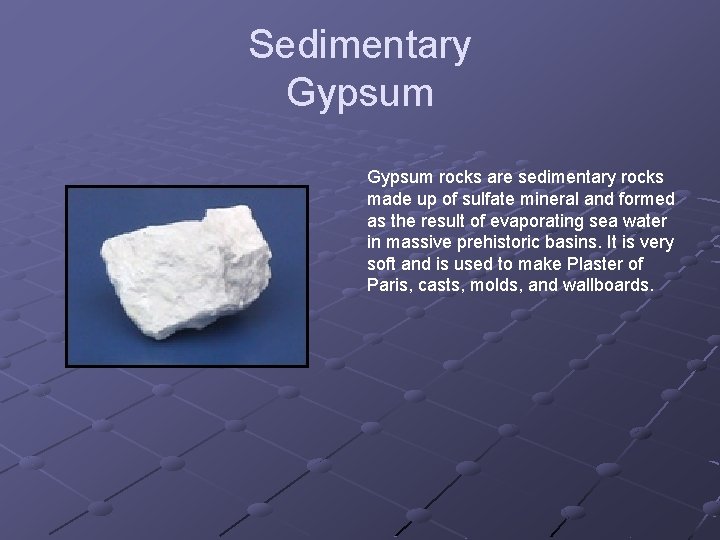 Sedimentary
Gypsum

Gypsum rocks are sedimentary rocks made up of sulfate mineral and formed as the result of evaporating sea water in massive prehistoric basins. It is very soft and is used to make Plaster of Paris, casts, molds, and wallboards.